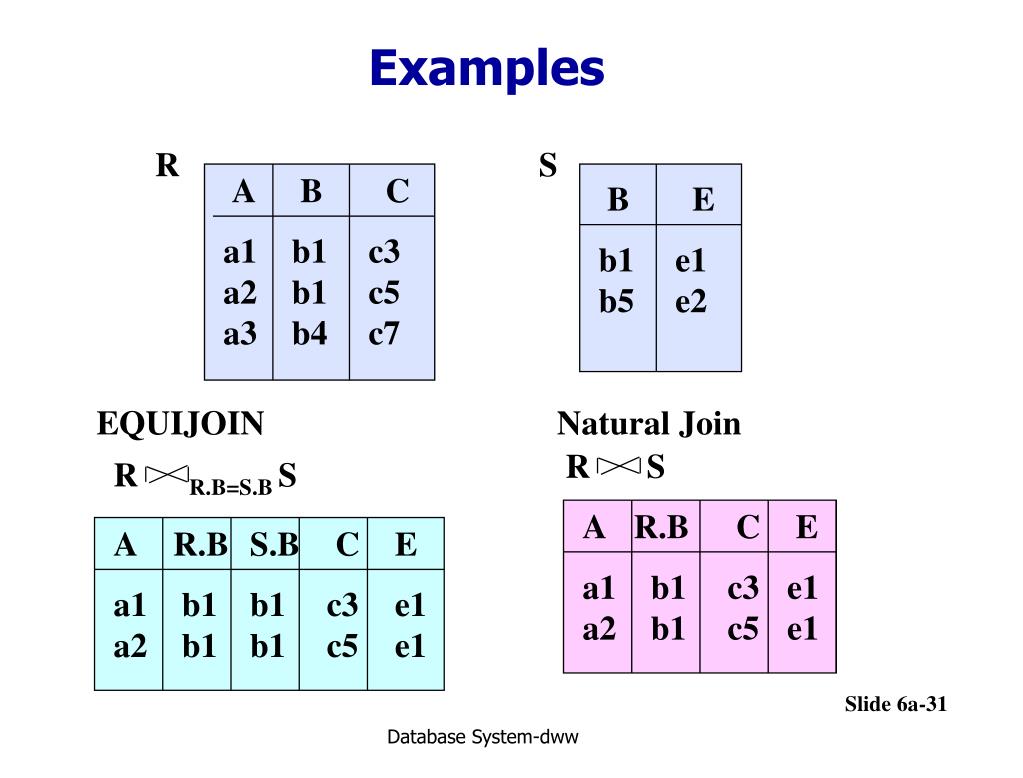 Examples

R

| A | B | C |
|---|---|---|
| a1 | b1 | c3 |
| a2 | b1 | c5 |
| a3 | b4 | c7 |

S

| B | E |
|---|---|
| b1 | e1 |
| b5 | e2 |

EQUIJOIN

$R \bowtie_{R.B=S.B} S$

| A | R.B | S.B | C | E |
|---|---|---|---|---|
| a1 | b1 | b1 | c3 | e1 |
| a2 | b1 | b1 | c5 | e1 |

Natural Join

$R \bowtie S$

| A | R.B | C | E |
|---|---|---|---|
| a1 | b1 | c3 | e1 |
| a2 | b1 | c5 | e1 |

Slide 6a-31

Database System-dww